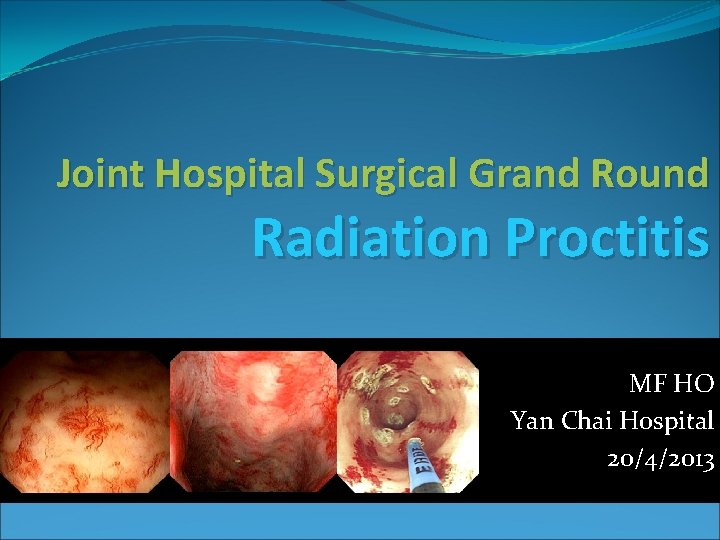 Joint Hospital Surgical Grand Round
Radiation Proctitis

ERBE

MF HO
Yan Chai Hospital
20/4/2013